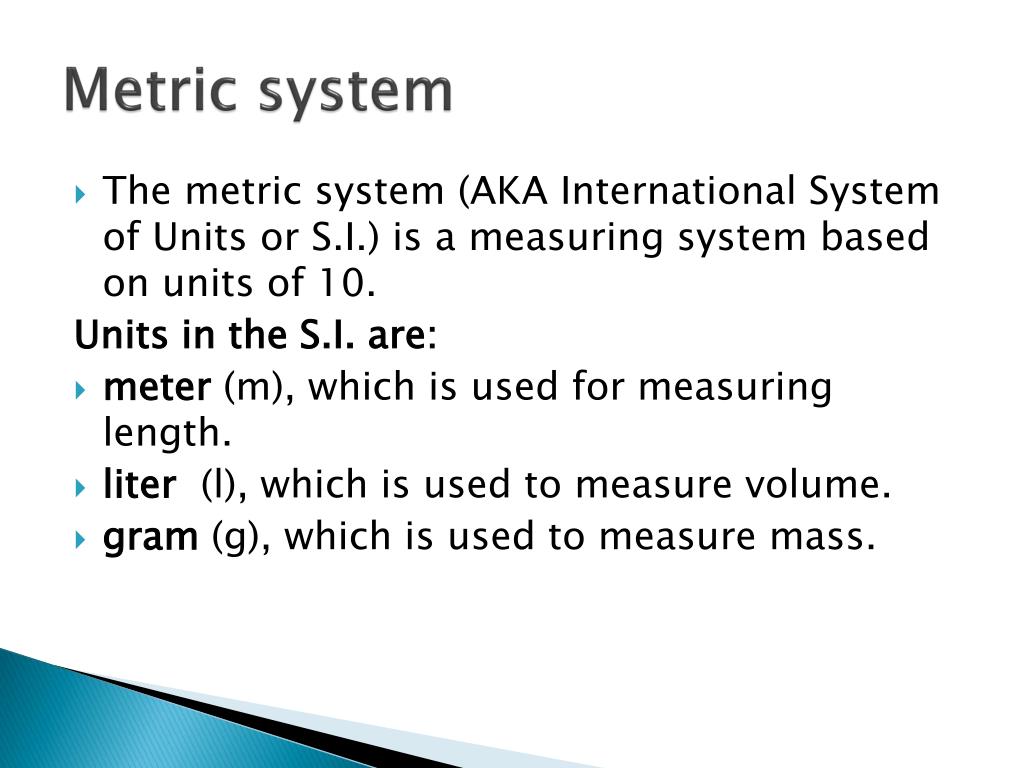 Metric system

The metric system (AKA International System of Units or S.I.) is a measuring system based on units of 10.

Units in the S.I. are:

meter (m), which is used for measuring length.

liter (l), which is used to measure volume.

gram (g), which is used to measure mass.